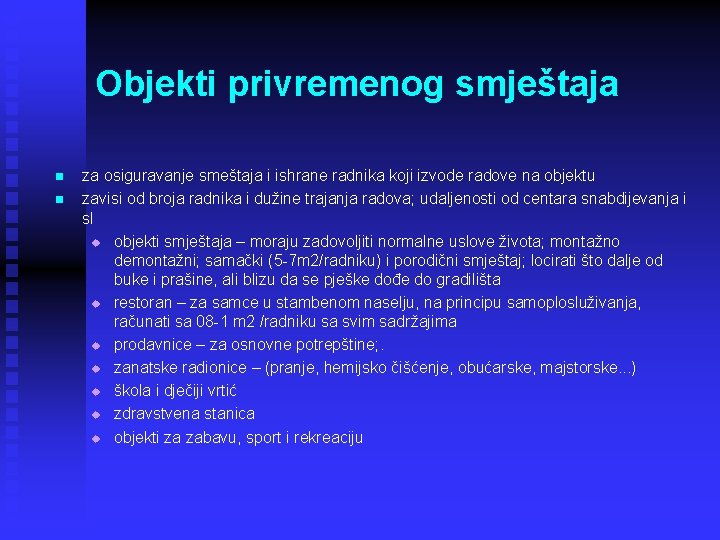 Objekti privremenog smještaja

- za osiguravanje smeštaja i ishrane radnika koji izvode radove na objektu
- zavisi od broja radnika i dužine trajanja radova; udaljenosti od centara snabdijevanja i sl
  - objekti smještaja – moraju zadovoljiti normalne uslove života; montažno demontažni; samački (5-7m2/radniku) i porodični smještaj; locirati što dalje od buke i prašine, ali blizu da se pješke dođe do gradilišta
  - restoran – za samce u stambenom naselju, na principu samoplosluživanja, računati sa 08-1 m2 /radniku sa svim sadržajima
  - prodavnice – za osnovne potrepštine;.
  - zanatske radionice – (pranje, hemijsko čišćenje, obućarske, majstorske...)
  - škola i dječiji vrtić
  - zdravstvena stanica
  - objekti za zabavu, sport i rekreaciju